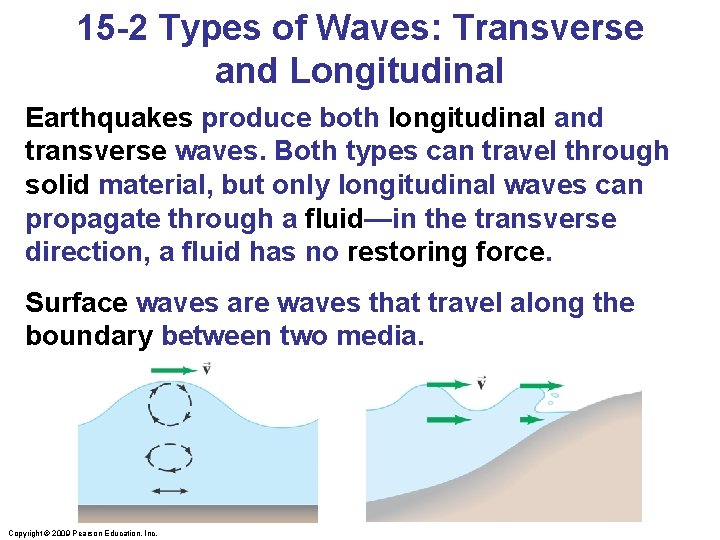 15-2 Types of Waves: Transverse and Longitudinal

Earthquakes produce both longitudinal and transverse waves. Both types can travel through solid material, but only longitudinal waves can propagate through a fluid—in the transverse direction, a fluid has no restoring force.

Surface waves are waves that travel along the boundary between two media.

$\vec{v}$

$\vec{v}$

Copyright © 2009 Pearson Education, Inc.